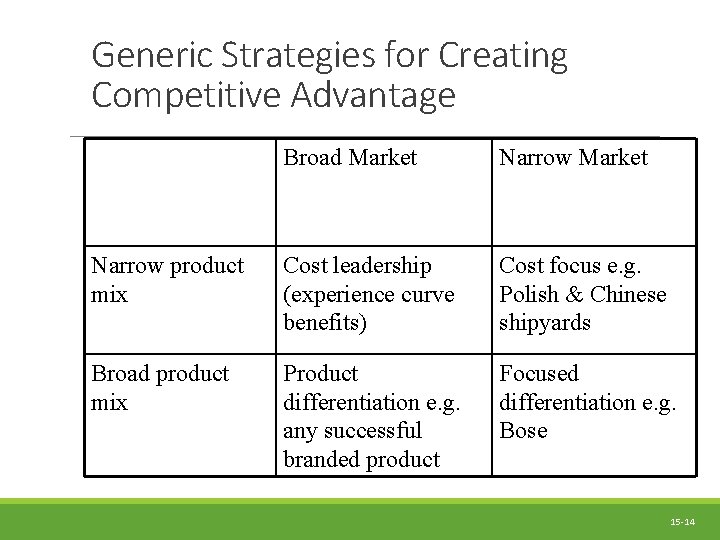 Generic Strategies for Creating Competitive Advantage

| | Broad Market | Narrow Market |
|---|---|---|
| Narrow product mix | Cost leadership (experience curve benefits) | Cost focus e.g. Polish & Chinese shipyards |
| Broad product mix | Product differentiation e.g. any successful branded product | Focused differentiation e.g. Bose |

15-14